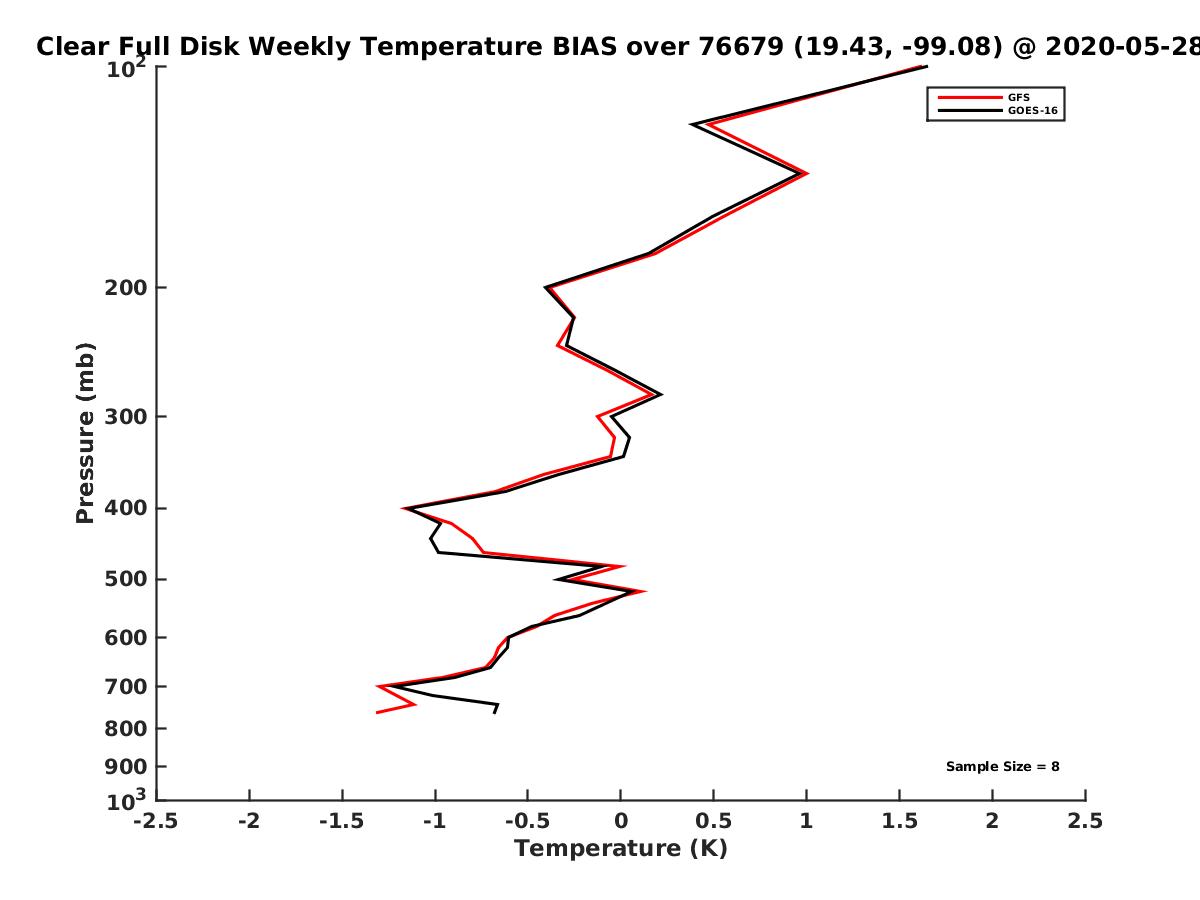 Clear Full Disk Weekly Temperature BIAS over 76679 (19.43, -99.08) @ 2020-05-28

GFS
GOES-16

Pressure (mb)

$10^2$
200
300
400
500
600
700
800
900
$10^3$

Sample Size = 8

-2.5
-2
-1.5
-1
-0.5
0
0.5
1
1.5
2
2.5

Temperature (K)